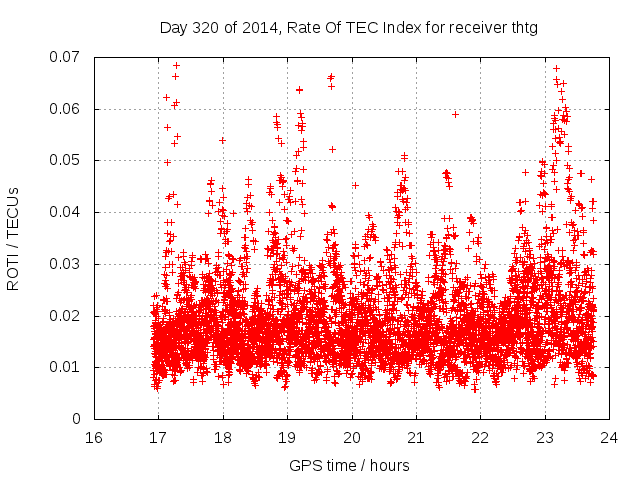 Day 320 of 2014, Rate Of TEC Index for receiver thtg

ROTI / TECUs

0.07
0.06
0.05
0.04
0.03
0.02
0.01
0

16 17 18 19 20 21 22 23 24

GPS time / hours